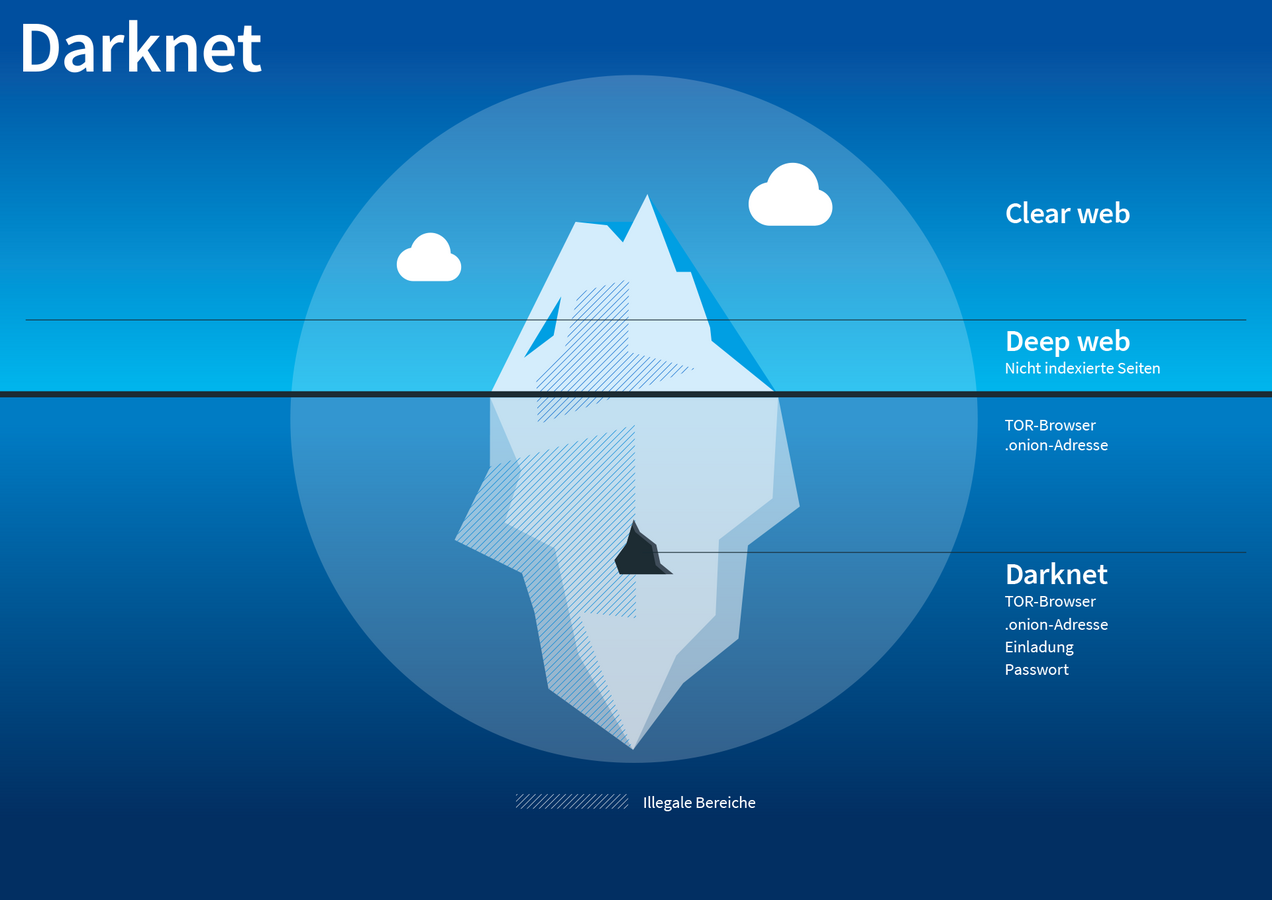 Darknet

Clear web

Deep web
Nicht indexierte Seiten

TOR-Browser
.onion-Adresse

Darknet
TOR-Browser
.onion-Adresse
Einladung
Passwort

Illegale Bereiche